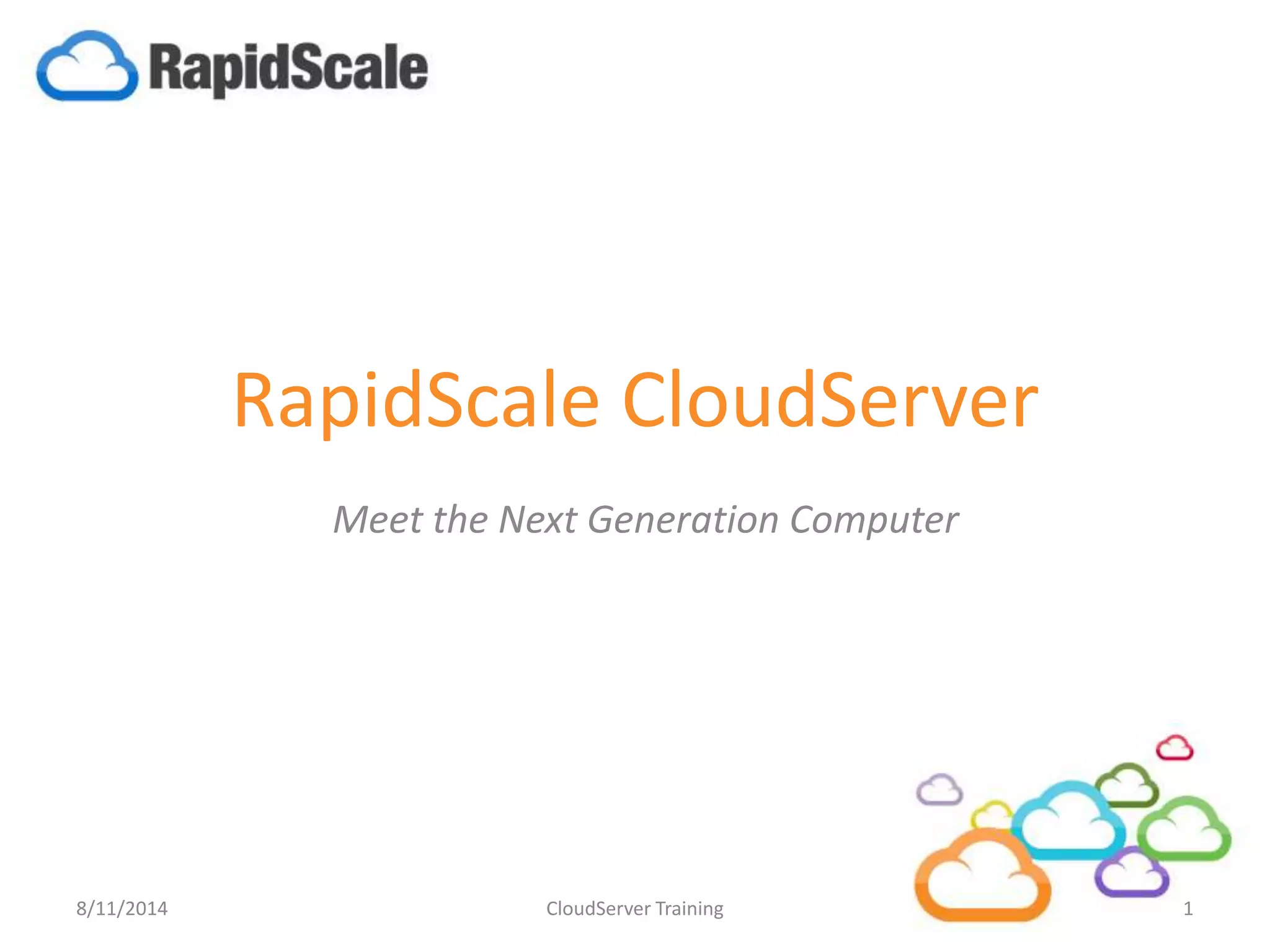 RapidScale

RapidScale CloudServer

Meet the Next Generation Computer

8/11/2014

CloudServer Training

1